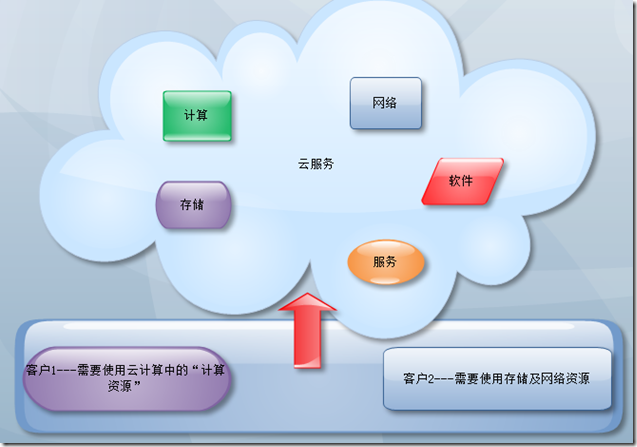 计算

网络

云服务

软件

存储

服务

客户1---需要使用云计算中的“计算资源”

客户2---需要使用存储及网络资源